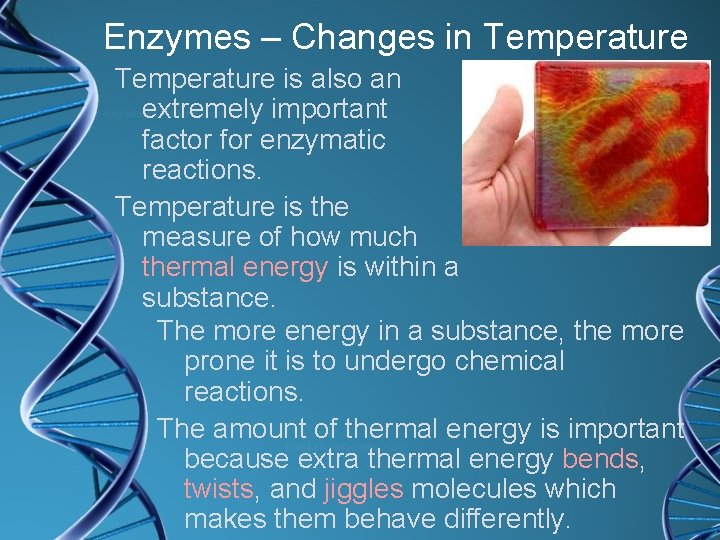 Enzymes – Changes in Temperature

Temperature is also an extremely important factor for enzymatic reactions.

Temperature is the measure of how much thermal energy is within a substance.

The more energy in a substance, the more prone it is to undergo chemical reactions.

The amount of thermal energy is important because extra thermal energy bends, twists, and jiggles molecules which makes them behave differently.